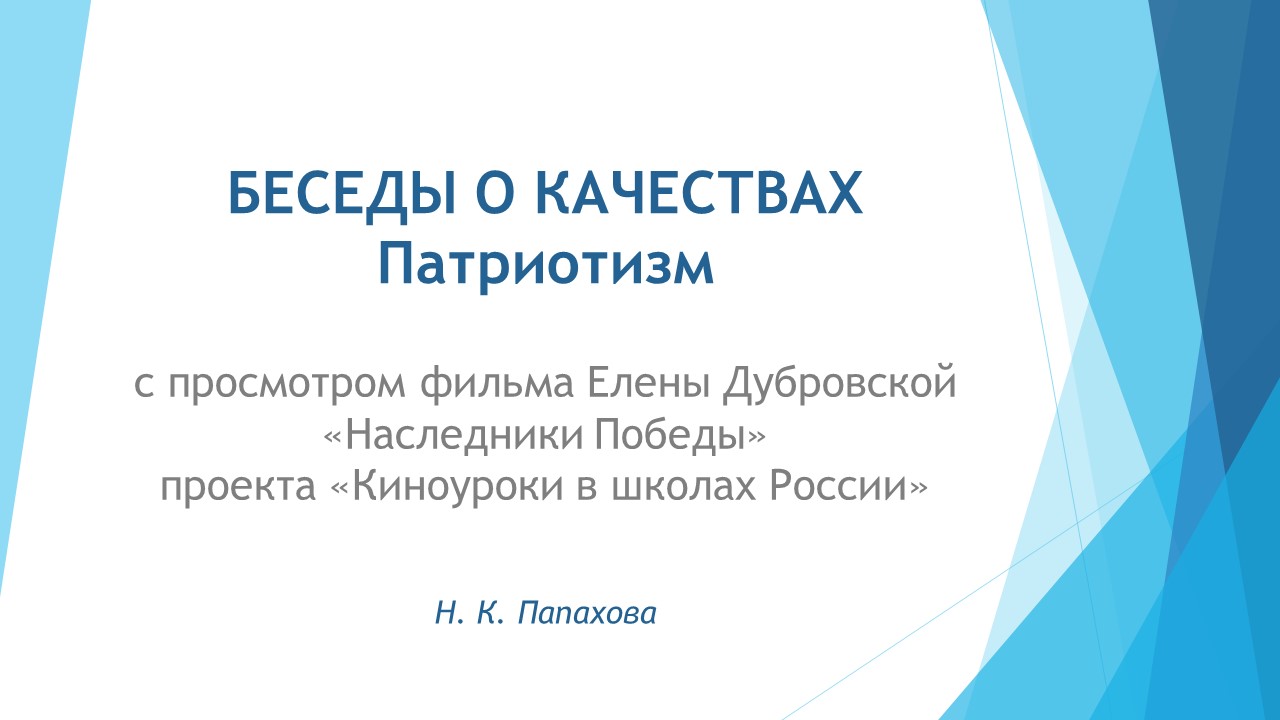 БЕСЕДЫ О КАЧЕСТВАХ
Патриотизм

с просмотром фильма Елены Дубровской «Наследники Победы» проекта «Киноуроки в школах России»

Н. К. Папахова